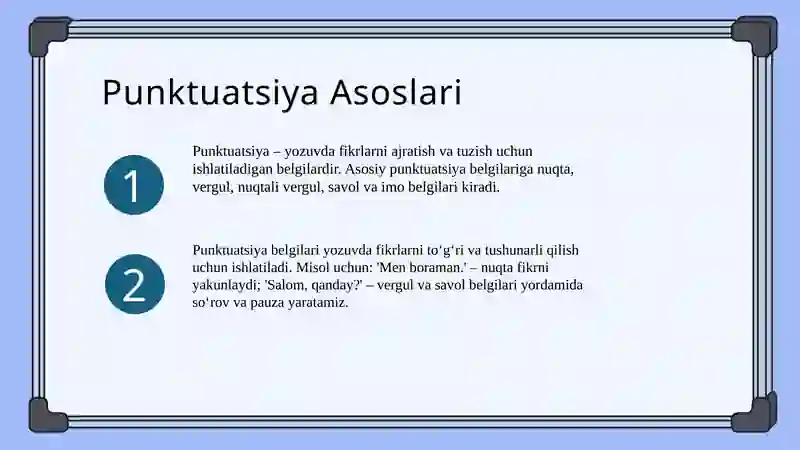 Punktuatsiya Asoslari

1

Punktuatsiya – yozuvda fikrlarni ajratish va tuzish uchun ishlatiladigan belgilardir. Asosiy punktuatsiya belgilariga nuqta, vergul, nuqtali vergul, savol va imo belgilari kiradi.

2

Punktuatsiya belgilari yozuvda fikrlarni toʻgʻri va tushunarli qilish uchun ishlatiladi. Misol uchun: 'Men boraman.' – nuqta fikrni yakunlaydi; 'Salom, qanday?' – vergul va savol belgilari yordamida soʻrov va pauza yaratamiz.